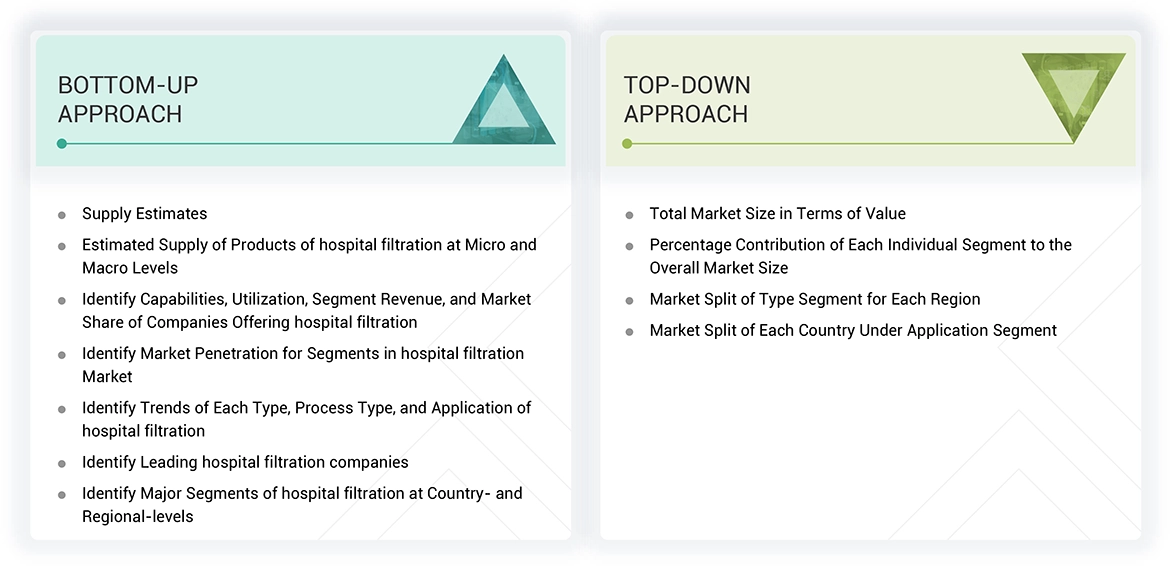 BOTTOM-UP APPROACH

- Supply Estimates
- Estimated Supply of Products of hospital filtration at Micro and Macro Levels
- Identify Capabilities, Utilization, Segment Revenue, and Market Share of Companies Offering hospital filtration
- Identify Market Penetration for Segments in hospital filtration Market
- Identify Trends of Each Type, Process Type, and Application of hospital filtration
- Identify Leading hospital filtration companies
- Identify Major Segments of hospital filtration at Country- and Regional-levels

TOP-DOWN APPROACH

- Total Market Size in Terms of Value
- Percentage Contribution of Each Individual Segment to the Overall Market Size
- Market Split of Type Segment for Each Region
- Market Split of Each Country Under Application Segment